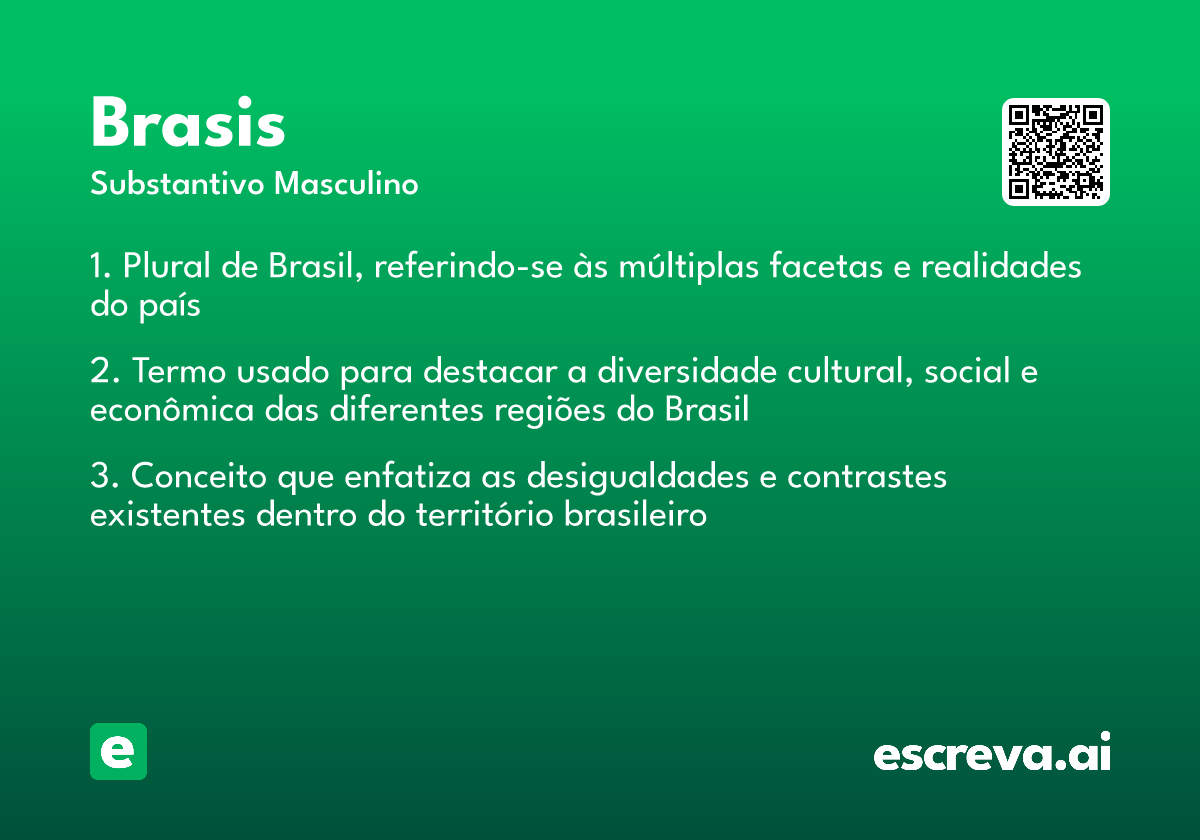 Brasis
Substantivo Masculino

1. Plural de Brasil, referindo-se às múltiplas facetas e realidades do país

2. Termo usado para destacar a diversidade cultural, social e econômica das diferentes regiões do Brasil

3. Conceito que enfatiza as desigualdades e contrastes existentes dentro do território brasileiro

e

escreva.ai